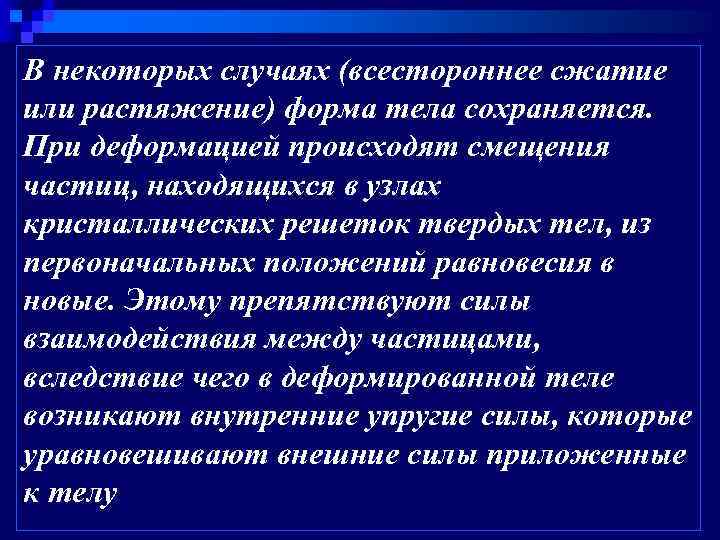 В некоторых случаях (всестороннее сжатие или растяжение) форма тела сохраняется. При деформацией происходят смещения частиц, находящихся в узлах кристаллических решеток твердых тел, из первоначальных положений равновесия в новые. Этому препятствуют силы взаимодействия между частицами, вследствие чего в деформированной теле возникают внутренние упругие силы, которые уравновешивают внешние силы приложенные к телу